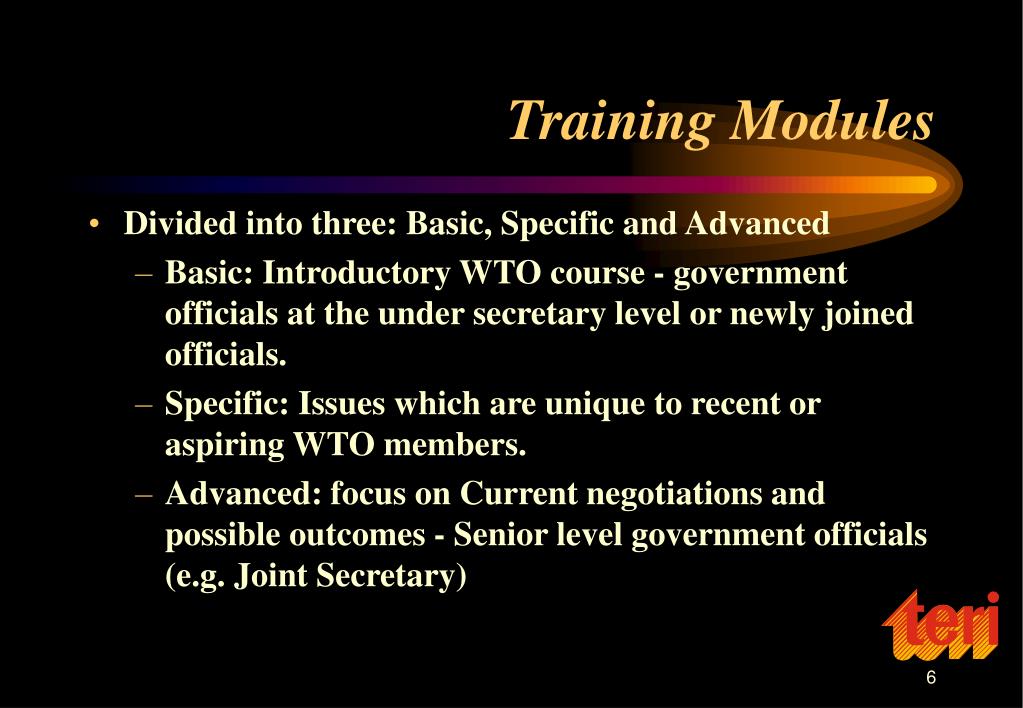 Training Modules

• Divided into three: Basic, Specific and Advanced
– Basic: Introductory WTO course - government officials at the under secretary level or newly joined officials.
– Specific: Issues which are unique to recent or aspiring WTO members.
– Advanced: focus on Current negotiations and possible outcomes - Senior level government officials (e.g. Joint Secretary)

teri

6